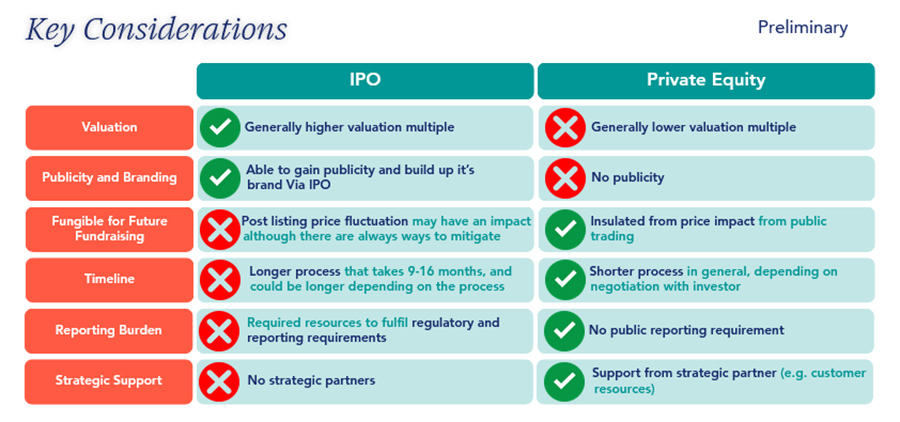 Key Considerations

Preliminary

| | IPO | Private Equity |
|---|---|---|
| Valuation | Generally higher valuation multiple | Generally lower valuation multiple |
| Publicity and Branding | Able to gain publicity and build up it's brand Via IPO | No publicity |
| Fungible for Future Fundraising | Post listing price fluctuation may have an impact although there are always ways to mitigate | Insulated from price impact from public trading |
| Timeline | Longer process that takes 9-16 months, and could be longer depending on the process | Shorter process in general, depending on negotiation with investor |
| Reporting Burden | Required resources to fulfil regulatory and reporting requirements | No public reporting requirement |
| Strategic Support | No strategic partners | Support from strategic partner (e.g. customer resources) |